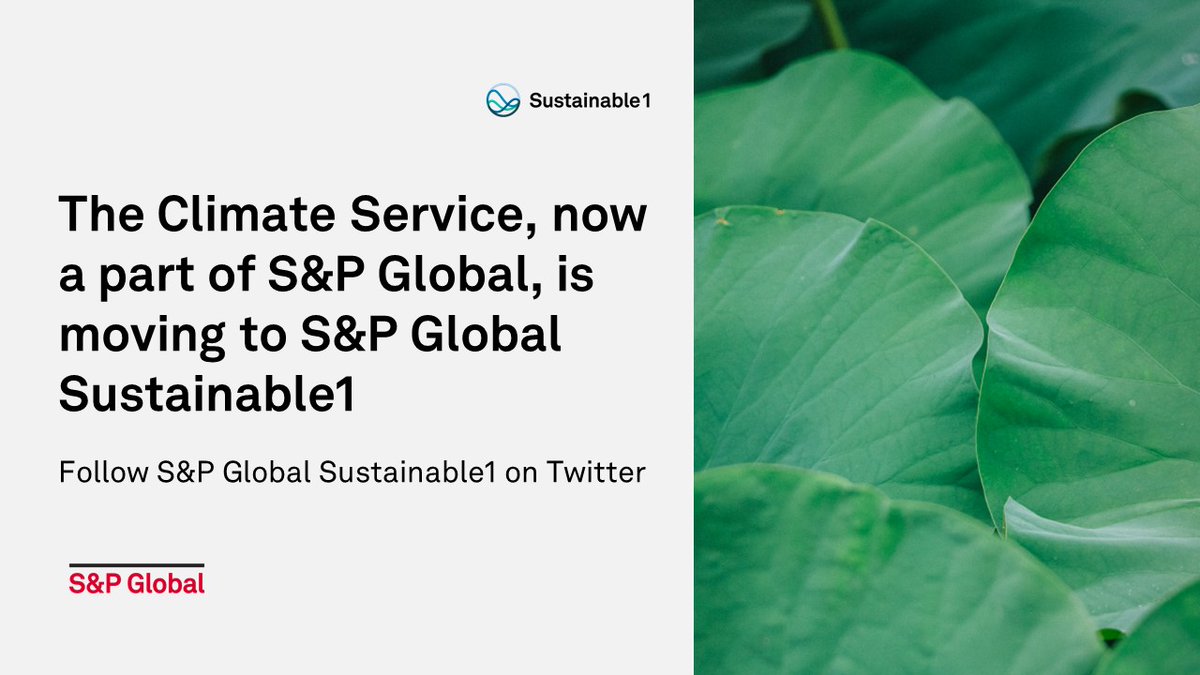 Sustainable1

The Climate Service, now a part of S&P Global, is moving to S&P Global Sustainable1

Follow S&P Global Sustainable1 on Twitter

S&P Global